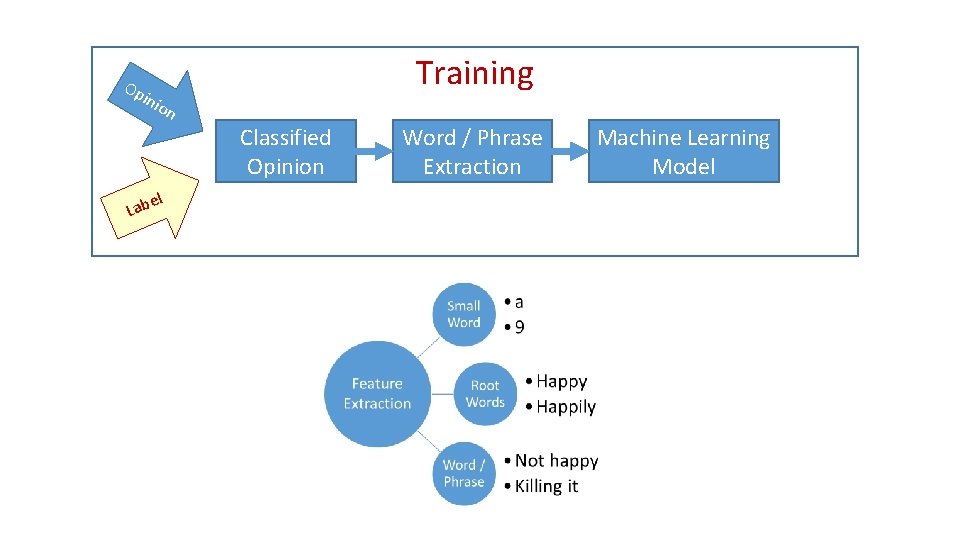 Training

Opinion

Label

Classified Opinion

Word / Phrase Extraction

Machine Learning Model

Feature Extraction

Small Word
• a
• 9

Root Words
• Happy
• Happily

Word / Phrase
• Not happy
• Killing it